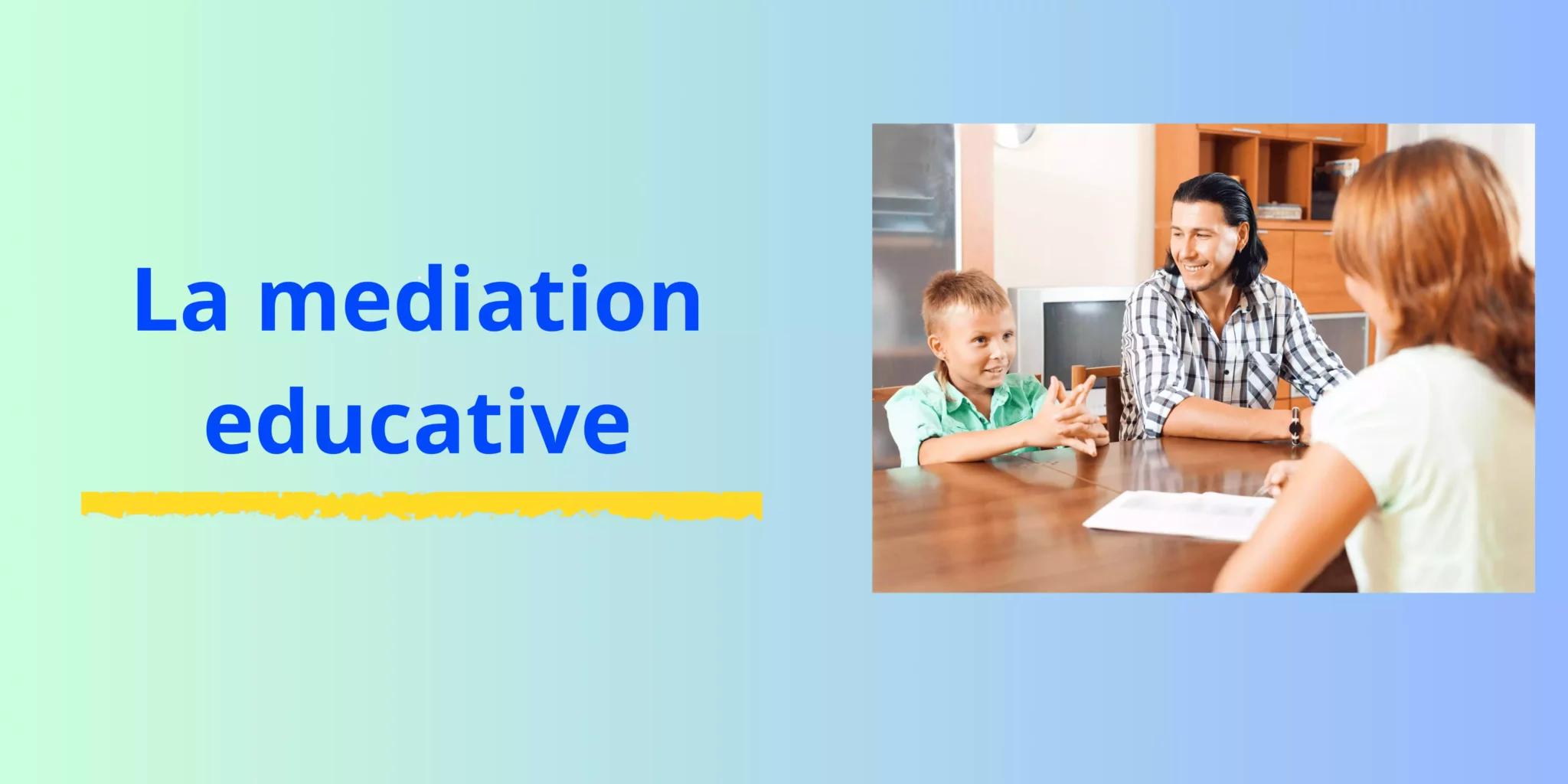 La mediation educative